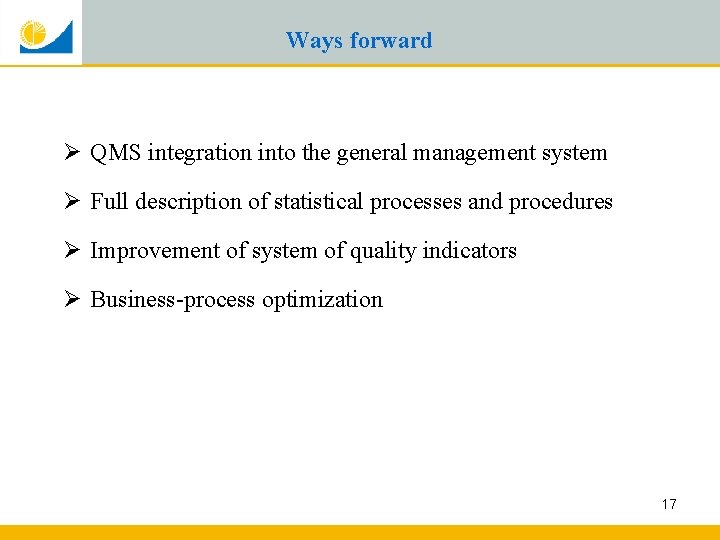 Ways forward

➢ QMS integration into the general management system

➢ Full description of statistical processes and procedures

➢ Improvement of system of quality indicators

➢ Business-process optimization

17